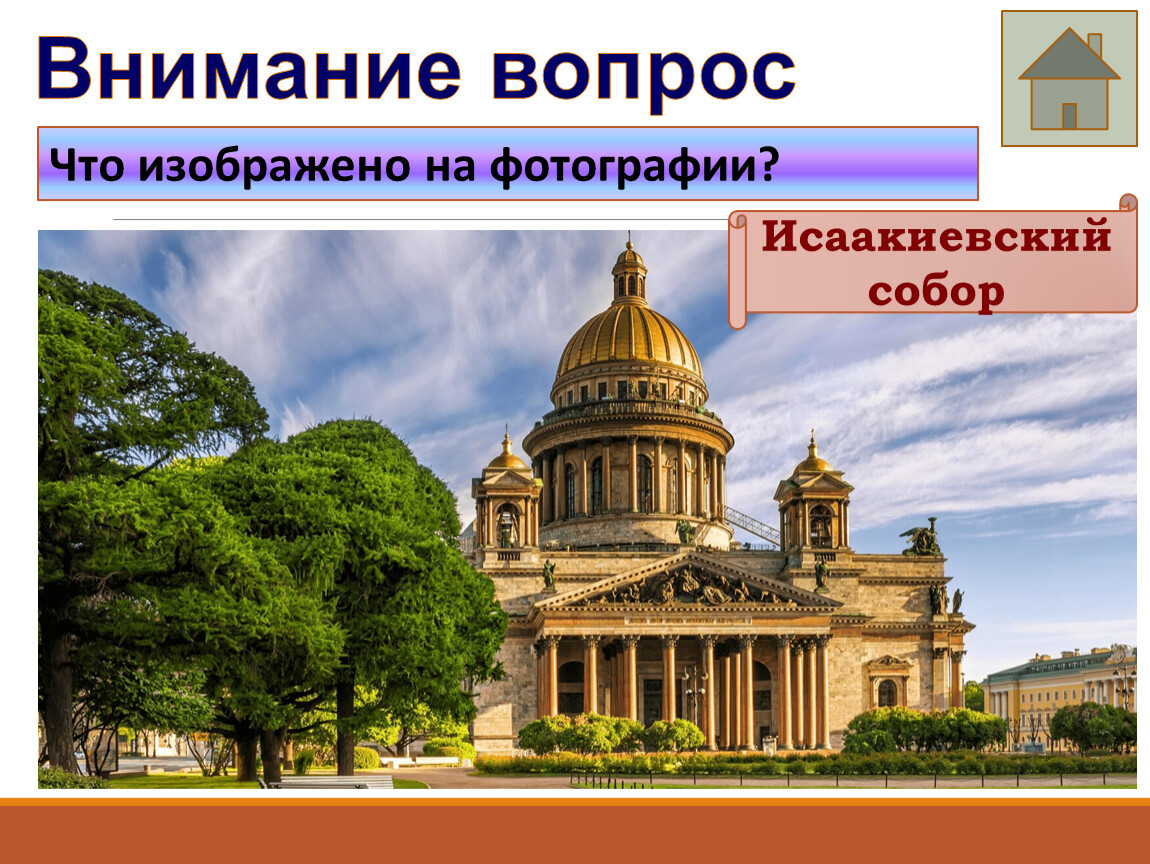 Внимание вопрос

Что изображено на фотографии?

Исаакиевский собор